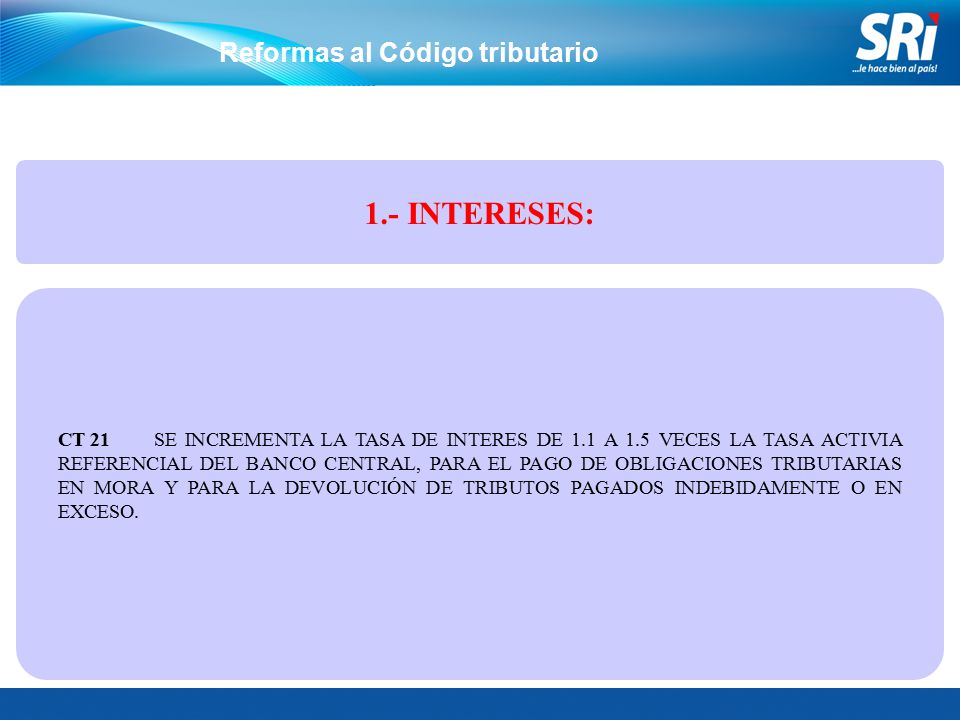 Reformas al Código tributario

SRi
...le hace bien al país!

1.- INTERESES:

CT 21 SE INCREMENTA LA TASA DE INTERES DE 1.1 A 1.5 VECES LA TASA ACTIVIA REFERENCIAL DEL BANCO CENTRAL, PARA EL PAGO DE OBLIGACIONES TRIBUTARIAS EN MORA Y PARA LA DEVOLUCIÓN DE TRIBUTOS PAGADOS INDEBIDAMENTE O EN EXCESO.